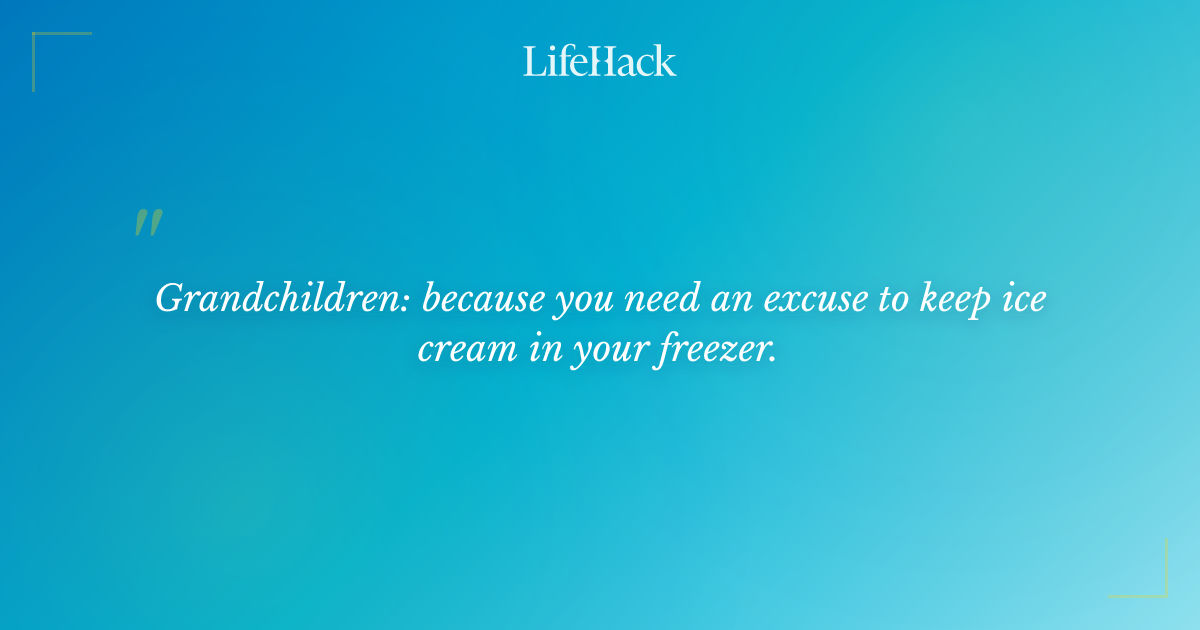 LifeHack

"

Grandchildren: because you need an excuse to keep ice cream in your freezer.